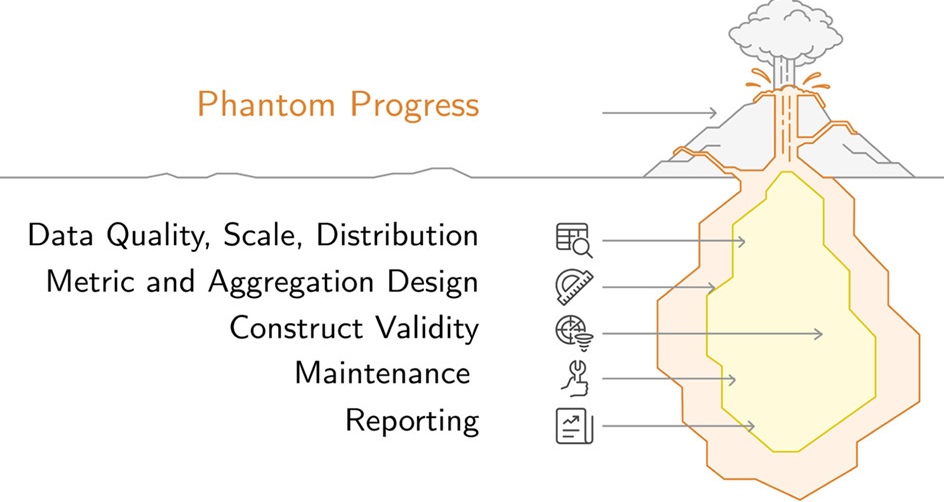 Phantom Progress

Data Quality, Scale, Distribution
Metric and Aggregation Design
Construct Validity
Maintenance
Reporting